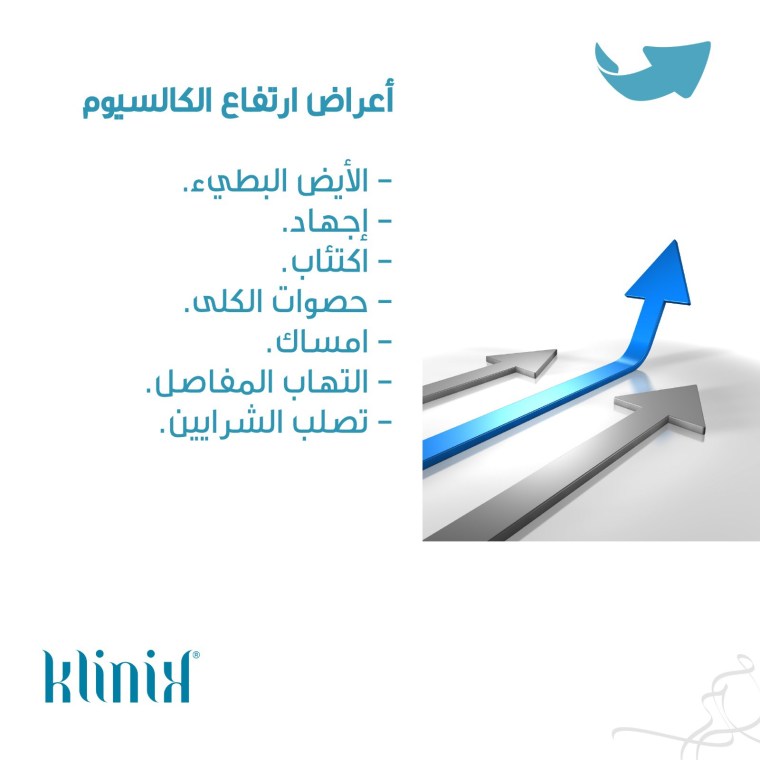 أعراض ارتفاع الكالسيوم

- الأيض البطيء.
- إجهاد.
- اكتئاب.
- حصوات الكلى.
- امساك.
- التهاب المفاصل.
- تصلب الشرايين.

klinik®